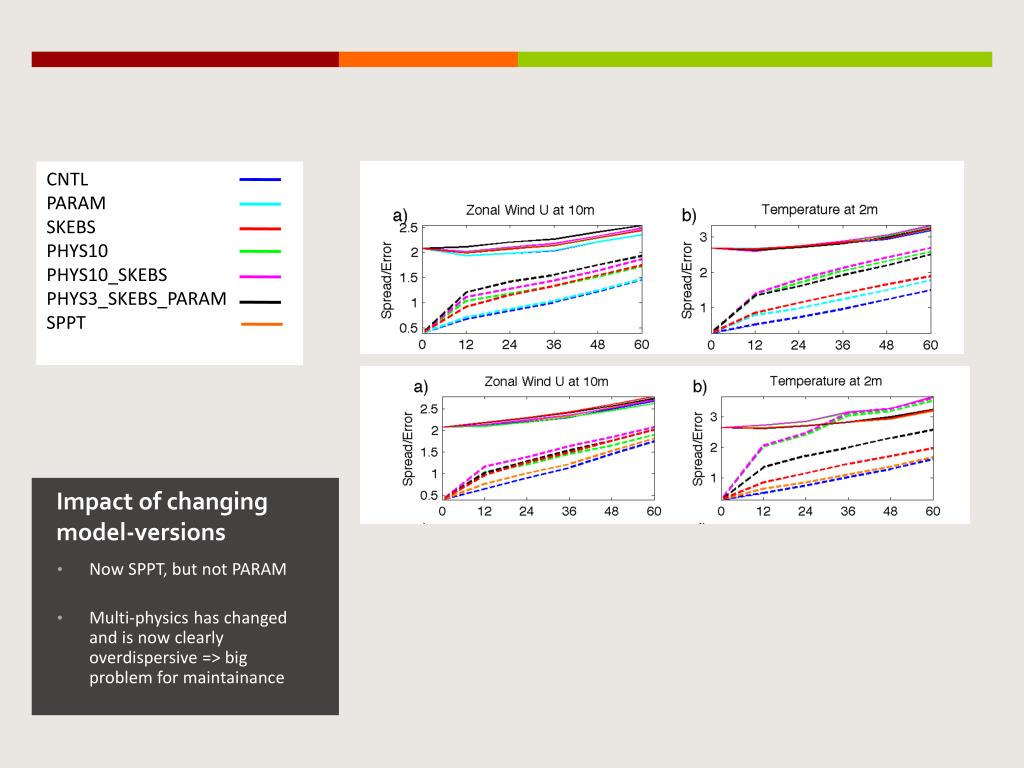 CNTL
PARAM
SKEBS
PHYS10
PHYS10_SKEBS
PHYS3_SKEBS_PARAM
SPPT

a) Zonal Wind U at 10m
Spread/Error
2.5
2
1.5
1
0.5
0 12 24 36 48 60

b) Temperature at 2m
Spread/Error
3
2
1
0 12 24 36 48 60

a) Zonal Wind U at 10m
Spread/Error
2.5
2
1.5
1
0.5
0 12 24 36 48 60

b) Temperature at 2m
Spread/Error
3
2
1
0 12 24 36 48 60

Impact of changing model-versions

• Now SPPT, but not PARAM

• Multi-physics has changed and is now clearly overdispersive => big problem for maintainance